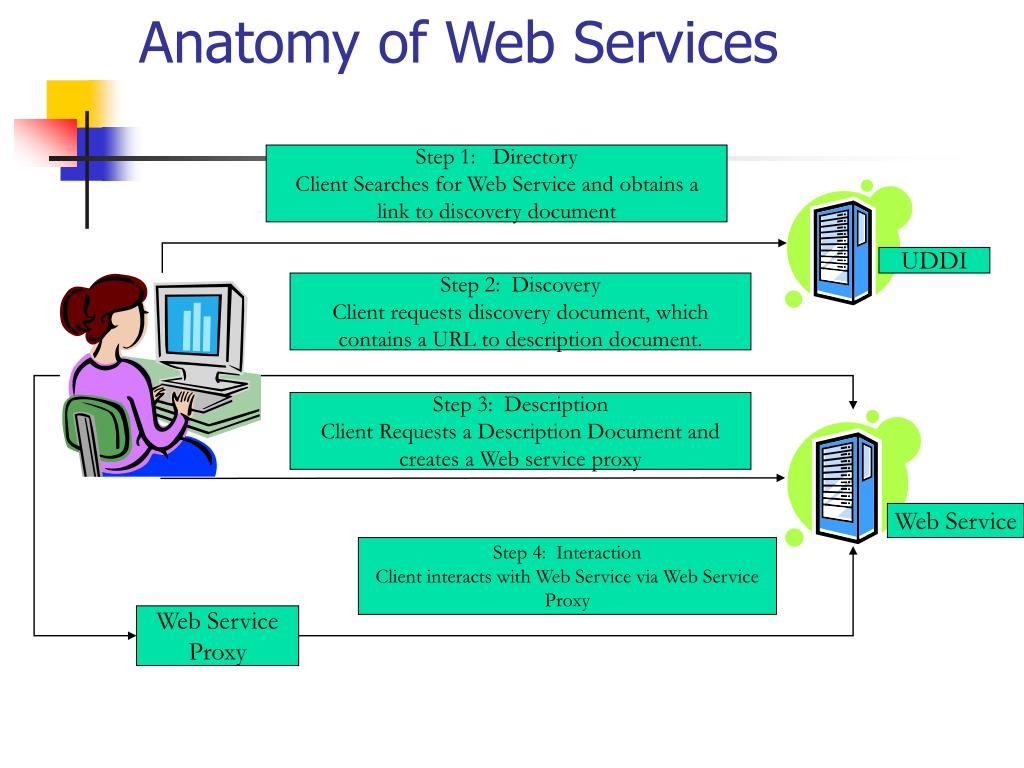 Anatomy of Web Services

Step 1: Directory
Client Searches for Web Service and obtains a link to discovery document

UDDI

Step 2: Discovery
Client requests discovery document, which contains a URL to description document.

Step 3: Description
Client Requests a Description Document and creates a Web service proxy

Web Service

Step 4: Interaction
Client interacts with Web Service via Web Service Proxy

Web Service Proxy